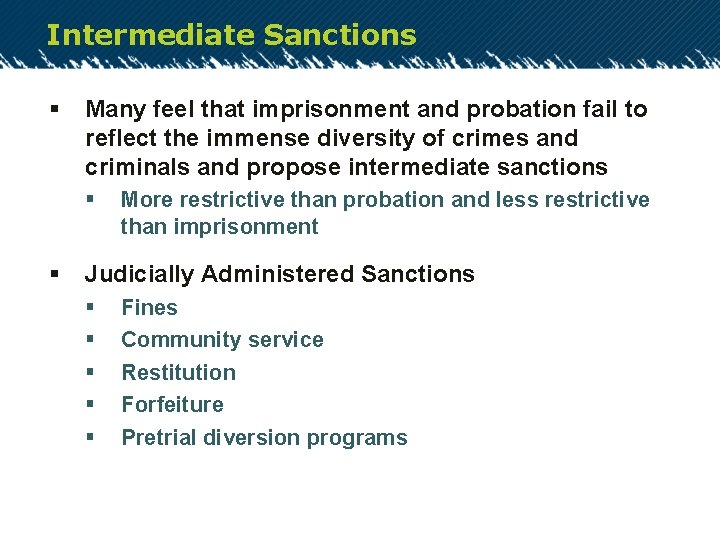 Intermediate Sanctions

▪ Many feel that imprisonment and probation fail to reflect the immense diversity of crimes and criminals and propose intermediate sanctions

▪ More restrictive than probation and less restrictive than imprisonment

▪ Judicially Administered Sanctions

▪ Fines

▪ Community service

▪ Restitution

▪ Forfeiture

▪ Pretrial diversion programs